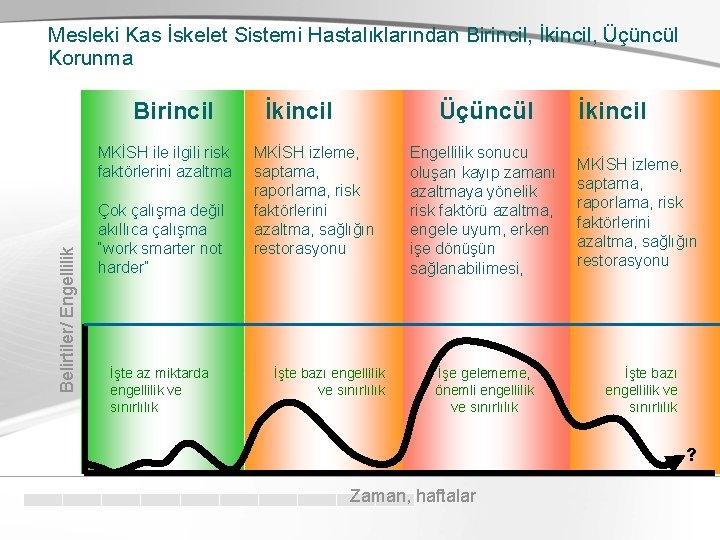 Mesleki Kas İskelet Sistemi Hastalıklarından Birincil, İkincil, Üçüncül Korunma

Belirtiler/ Engellilik

Birincil

MKİSH ile ilgili risk faktörlerini azaltma

Çok çalışma değil akıllıca çalışma "work smarter not harder"

İşte az miktarda engellilik ve sınırlılık

İkincil

MKİSH izleme, saptama, raporlama, risk faktörlerini azaltma, sağlığın restorasyonu

İşte bazı engellilik ve sınırlılık

Üçüncül

Engellilik sonucu oluşan kayıp zamanı azaltmaya yönelik risk faktörü azaltma, engele uyum, erken işe dönüşün sağlanabilimesi,

İşe gelememe, önemli engellilik ve sınırlılık

İkincil

MKİSH izleme, saptama, raporlama, risk faktörlerini azaltma, sağlığın restorasyonu

İşte bazı engellilik ve sınırlılık

?

Zaman, haftalar